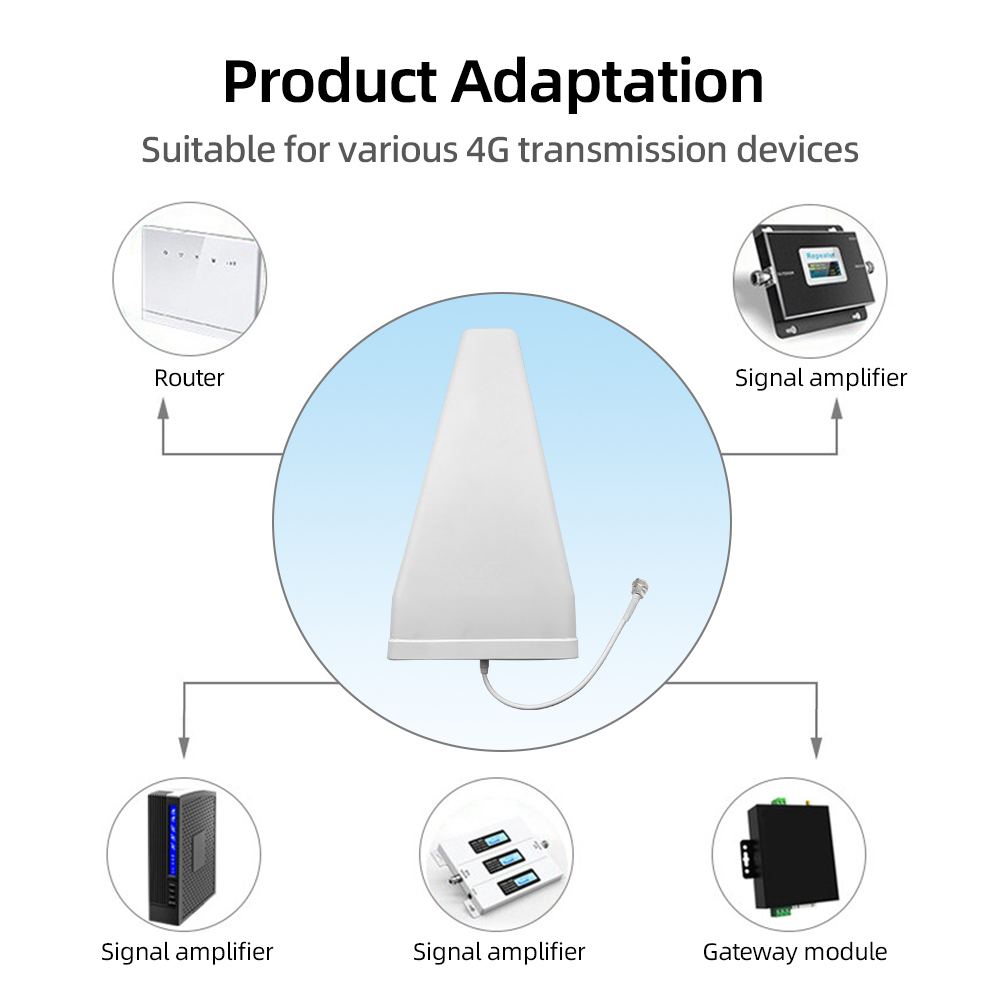 Product Adaptation

Suitable for various 4G transmission devices

Router

Signal amplifier

Signal amplifier

Signal amplifier

Gateway module